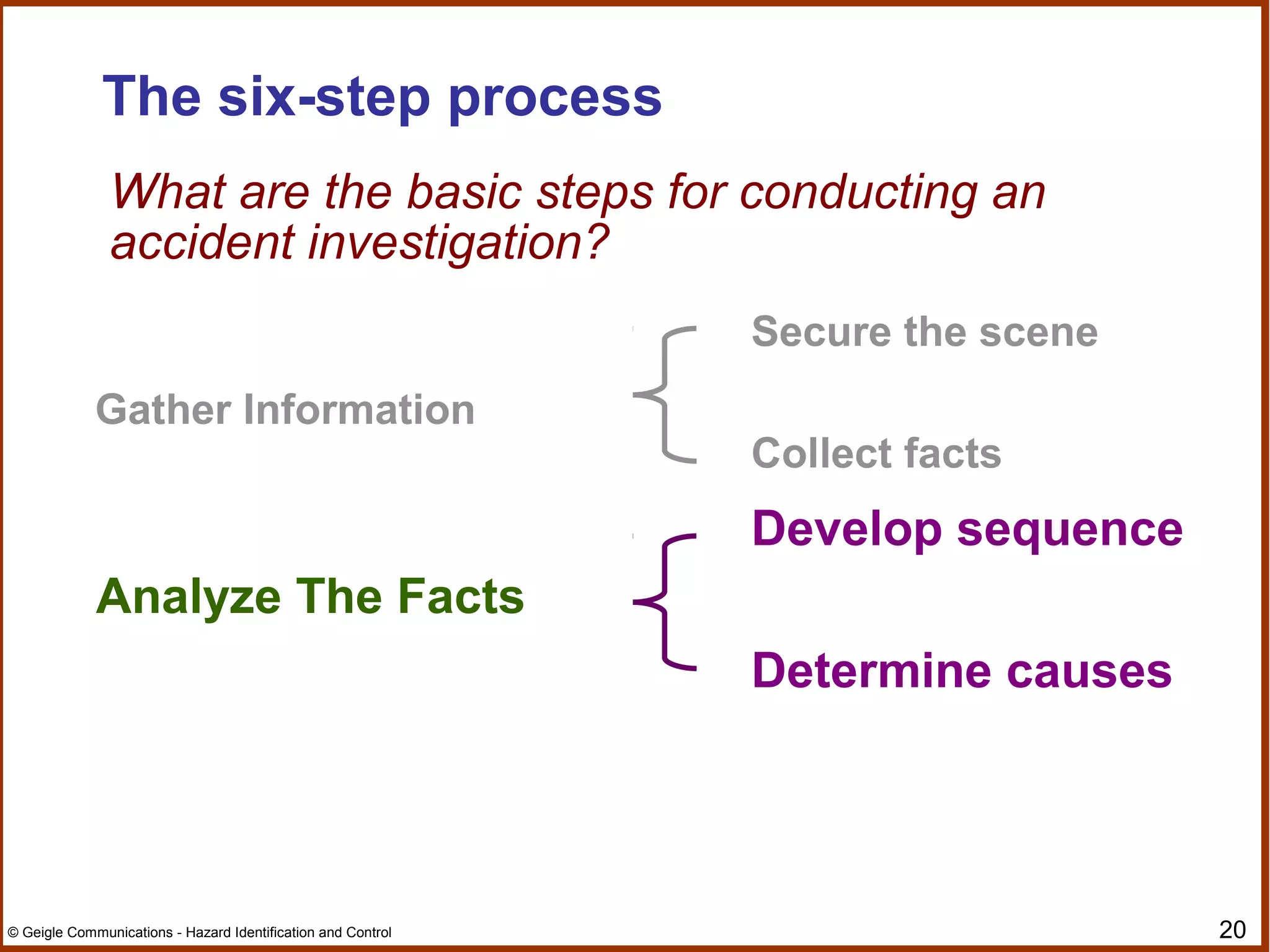 The six-step process

What are the basic steps for conducting an accident investigation?

Gather Information

Secure the scene

Collect facts

Analyze The Facts

Develop sequence

Determine causes

© Geigle Communications - Hazard Identification and Control

20